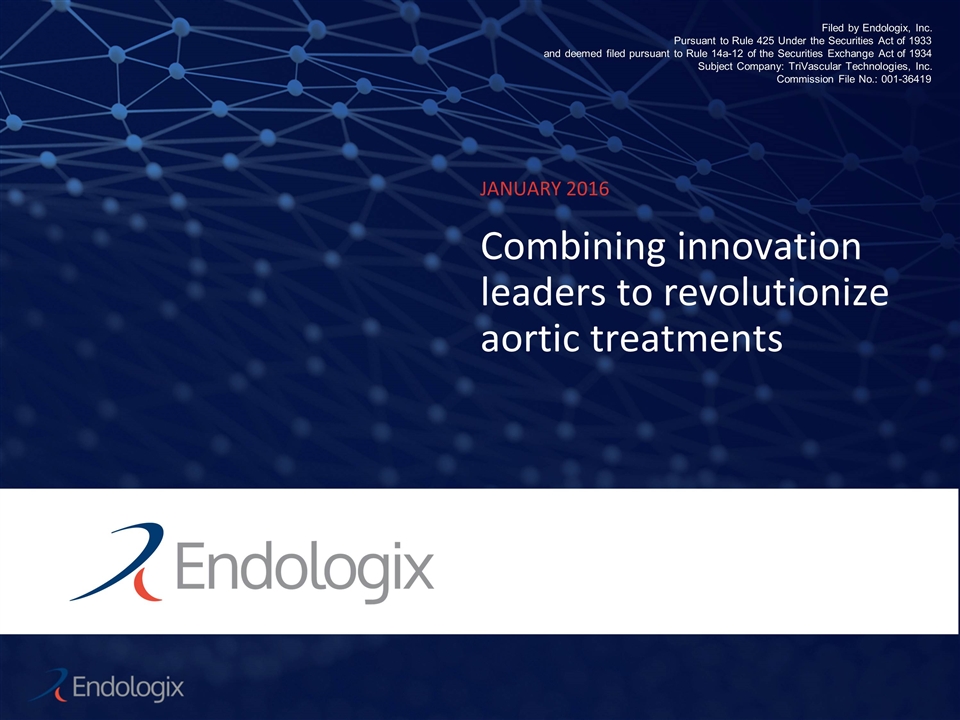 Filed by Endologix, Inc.
Pursuant to Rule 425 Under the Securities Act of 1933
and deemed filed pursuant to Rule 14a-12 of the Securities Exchange Act of 1934
Subject Company: TriVascular Technologies, Inc.
Commission File No.: 001-36419

JANUARY 2016

Combining innovation leaders to revolutionize aortic treatments

Endologix

Endologix